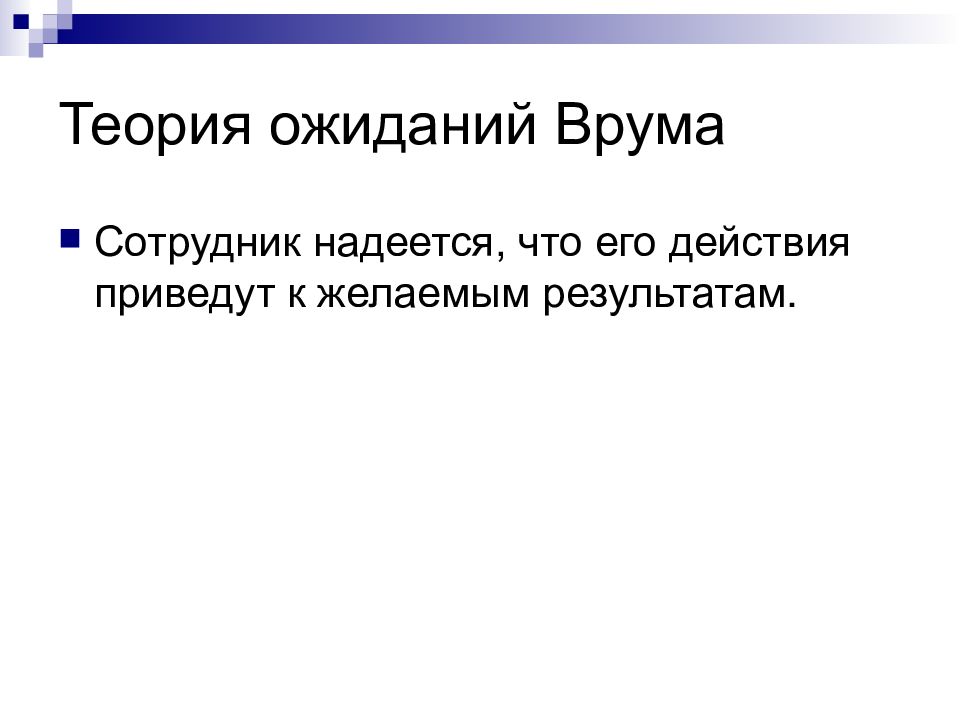 Теория ожиданий Врума

Сотрудник надеется, что его действия приведут к желаемым результатам.